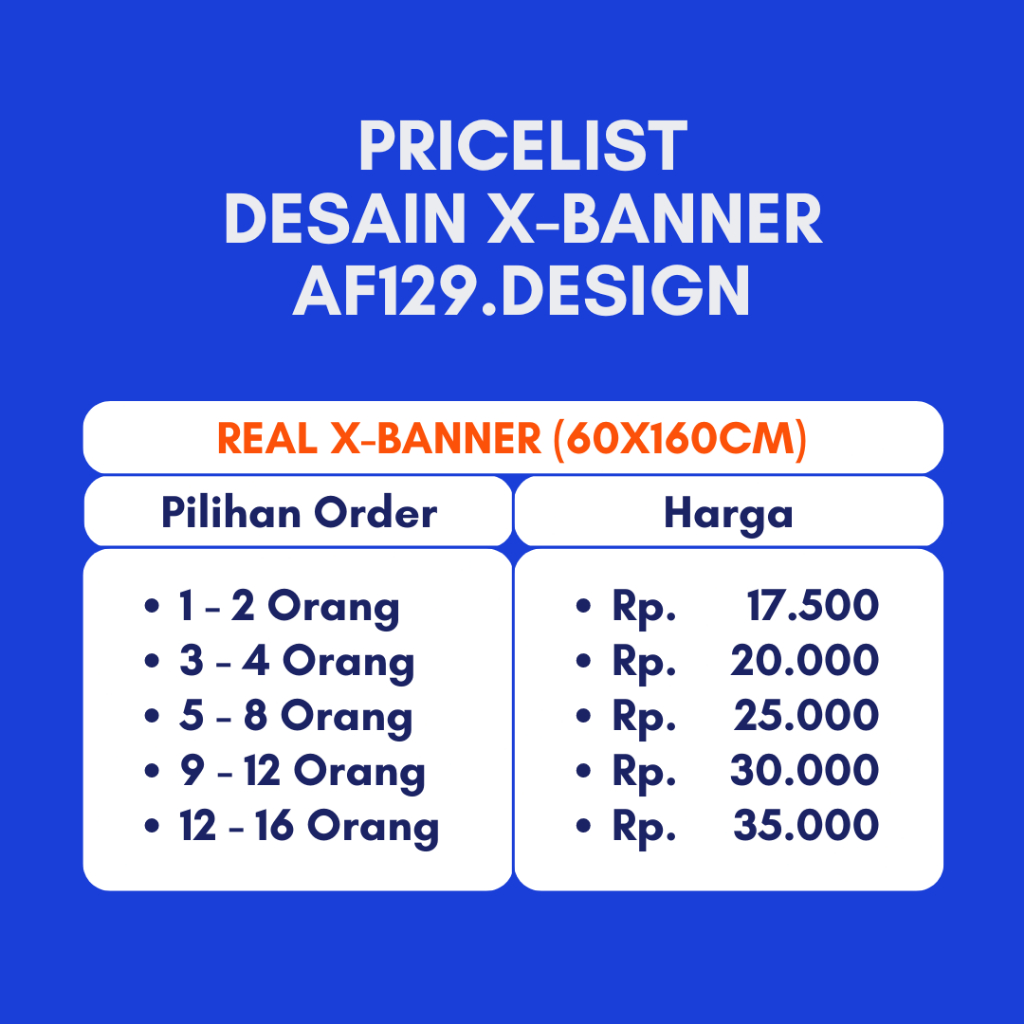 PRICELIST
DESAIN X-BANNER
AF129.DESIGN

REAL X-BANNER (60X160CM)

| Pilihan Order | Harga |
|---|---|
| • 1 - 2 Orang | • Rp. 17.500 |
| • 3 - 4 Orang | • Rp. 20.000 |
| • 5 - 8 Orang | • Rp. 25.000 |
| • 9 - 12 Orang | • Rp. 30.000 |
| • 12 - 16 Orang | • Rp. 35.000 |